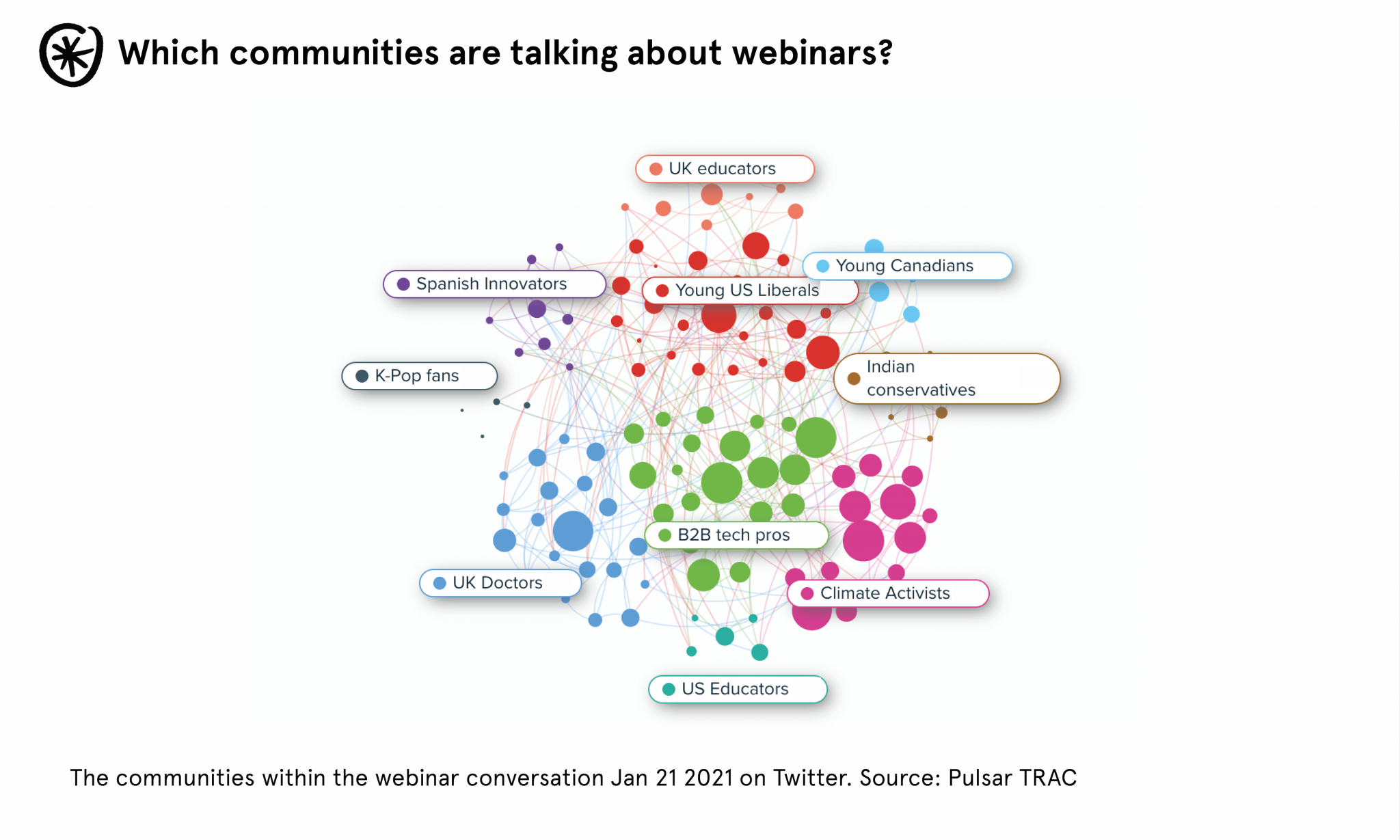 Which communities are talking about webinars?

UK educators

Young Canadians

Spanish Innovators

Young US Liberals

K-Pop fans

Indian conservatives

B2B tech pros

UK Doctors

Climate Activists

US Educators

The communities within the webinar conversation Jan 21 2021 on Twitter. Source: Pulsar TRAC